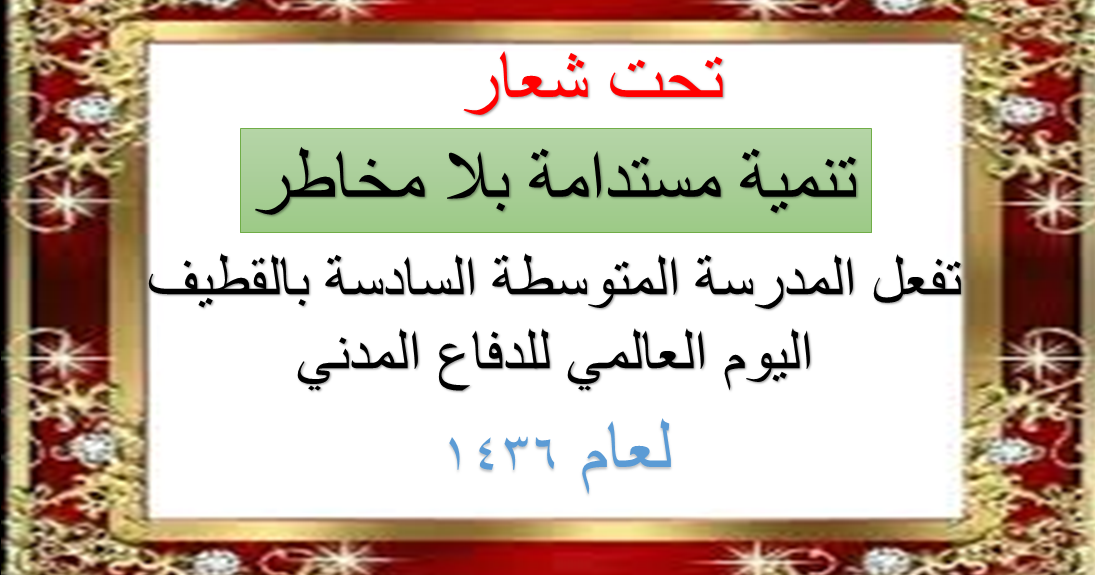 تحت شعار

تنمية مستدامة بلا مخاطر

تفعل المدرسة المتوسطة السادسة بالقطيف اليوم العالمي للدفاع المدني

لعام ١٤٣٦